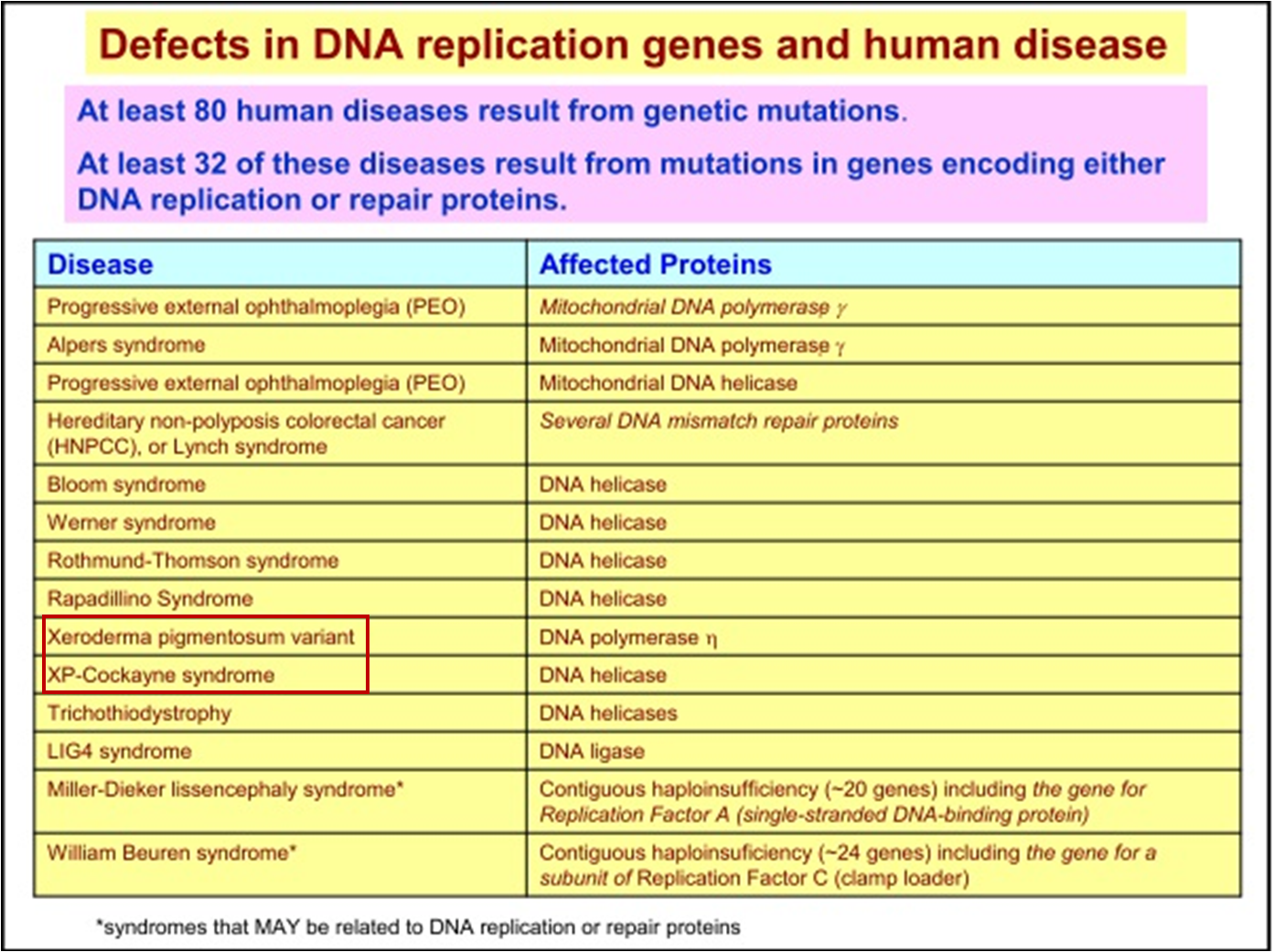 Defects in DNA replication genes and human disease

At least 80 human diseases result from genetic mutations.

At least 32 of these diseases result from mutations in genes encoding either DNA replication or repair proteins.

| Disease | Affected Proteins |
|---|---|
| Progressive external ophthalmoplegia (PEO) | Mitochondrial DNA polymerase $\gamma$ |
| Alpers syndrome | Mitochondrial DNA polymerase $\gamma$ |
| Progressive external ophthalmoplegia (PEO) | Mitochondrial DNA helicase |
| Hereditary non-polyposis colorectal cancer (HNPCC), or Lynch syndrome | Several DNA mismatch repair proteins |
| Bloom syndrome | DNA helicase |
| Werner syndrome | DNA helicase |
| Rothmund-Thomson syndrome | DNA helicase |
| Rapadillino Syndrome | DNA helicase |
| Xeroderma pigmentosum variant | DNA polymerase $\eta$ |
| XP-Cockayne syndrome | DNA helicase |
| Trichothiodystrophy | DNA helicases |
| LIG4 syndrome | DNA ligase |
| Miller-Dieker lissencephaly syndrome* | Contiguous haploinsufficiency (~20 genes) including the gene for Replication Factor A (single-stranded DNA-binding protein) |
| William Beuren syndrome* | Contiguous haploinsuficiency (~24 genes) including the gene for a subunit of Replication Factor C (clamp loader) |

*syndromes that MAY be related to DNA replication or repair proteins